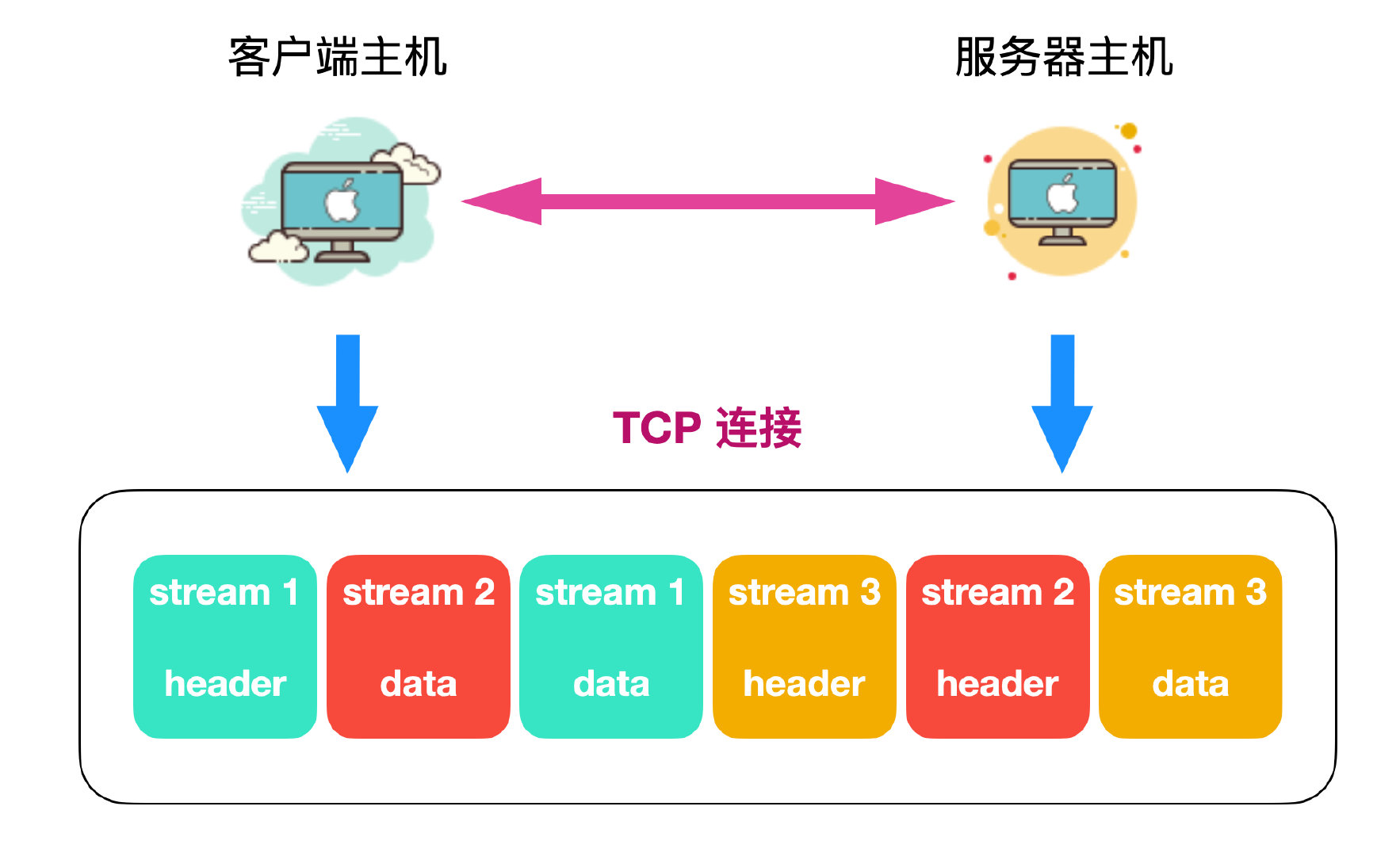 客户端主机

服务器主机

TCP 连接

stream 1

header

stream 2

data

stream 1

data

stream 3

header

stream 2

header

stream 3

data